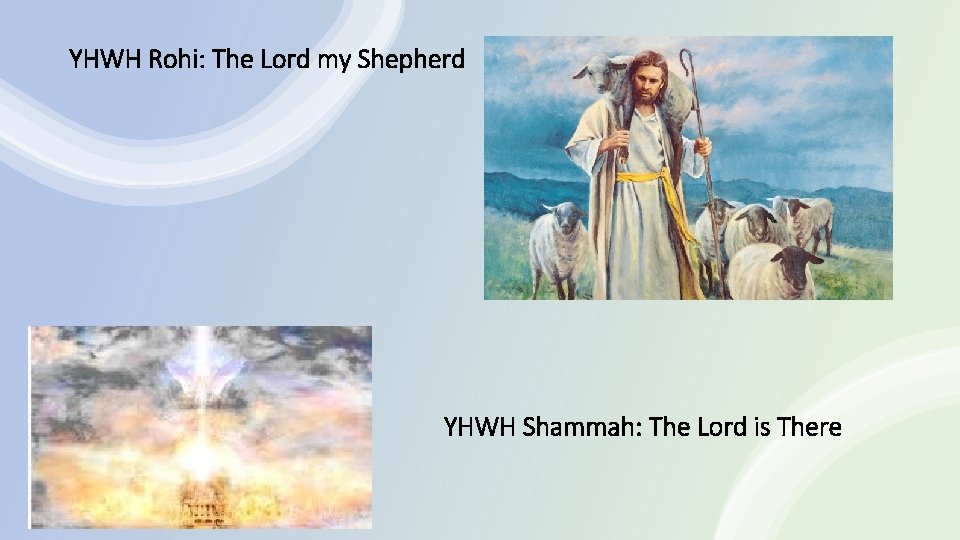 YHWH Rohi: The Lord my Shepherd

YHWH Shammah: The Lord is There